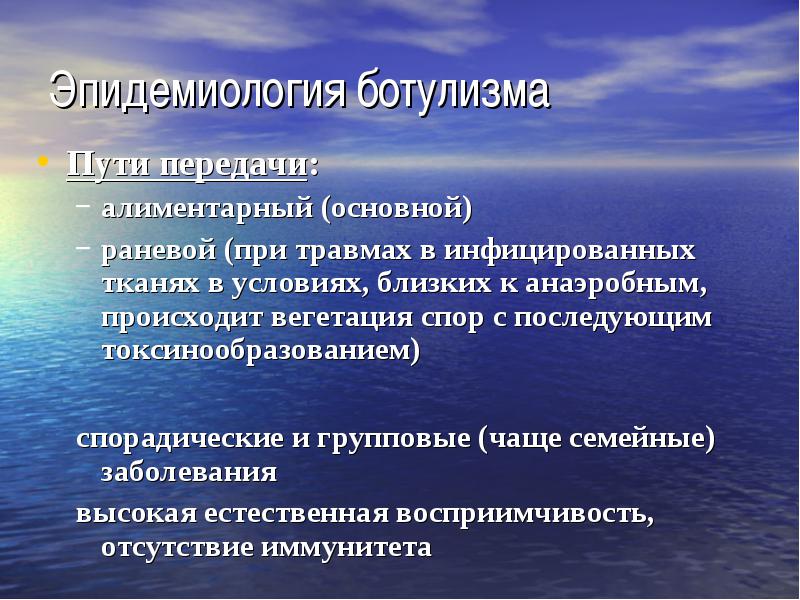 Эпидемиология ботулизма

• Пути передачи:
– алиментарный (основной)
– раневой (при травмах в инфицированных тканях в условиях, близких к анаэробным, происходит вегетация спор с последующим токсинообразованием)

спорадические и групповые (чаще семейные) заболевания

высокая естественная восприимчивость, отсутствие иммунитета